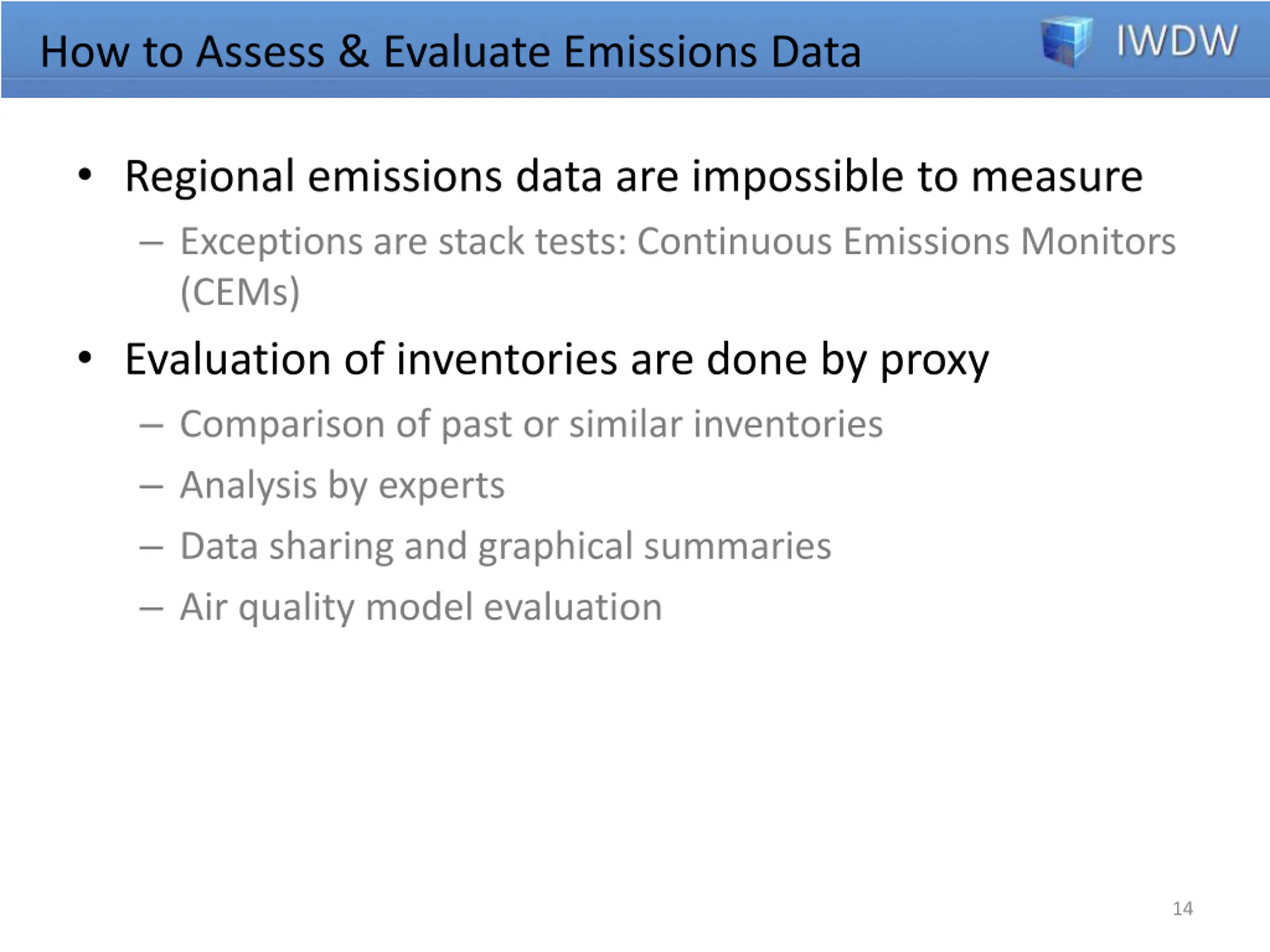 How to Assess & Evaluate Emissions Data

IWDW

• Regional emissions data are impossible to measure
– Exceptions are stack tests: Continuous Emissions Monitors (CEMs)

• Evaluation of inventories are done by proxy
– Comparison of past or similar inventories
– Analysis by experts
– Data sharing and graphical summaries
– Air quality model evaluation

14